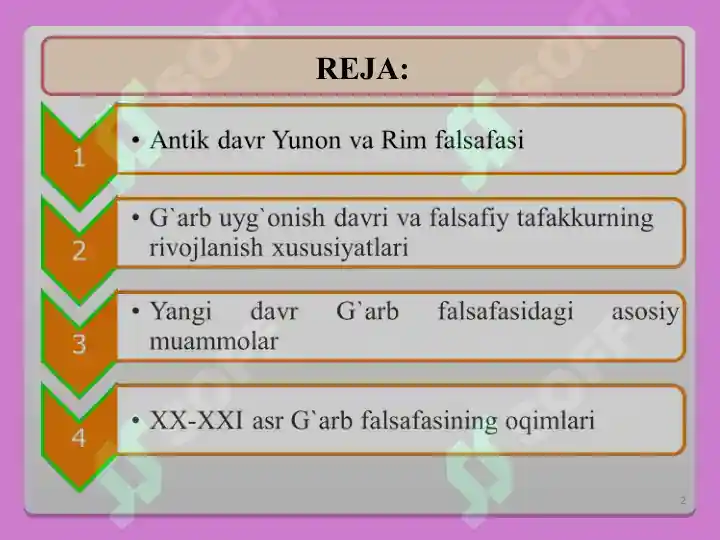 REJA:

1

• Antik davr Yunon va Rim falsafasi

2

• G`arb uyg`onish davri va falsafiy tafakkurning rivojlanish xususiyatlari

3

• Yangi davr G`arb falsafasidagi asosiy muammolar

4

• XX-XXI asr G`arb falsafasining oqimlari

2